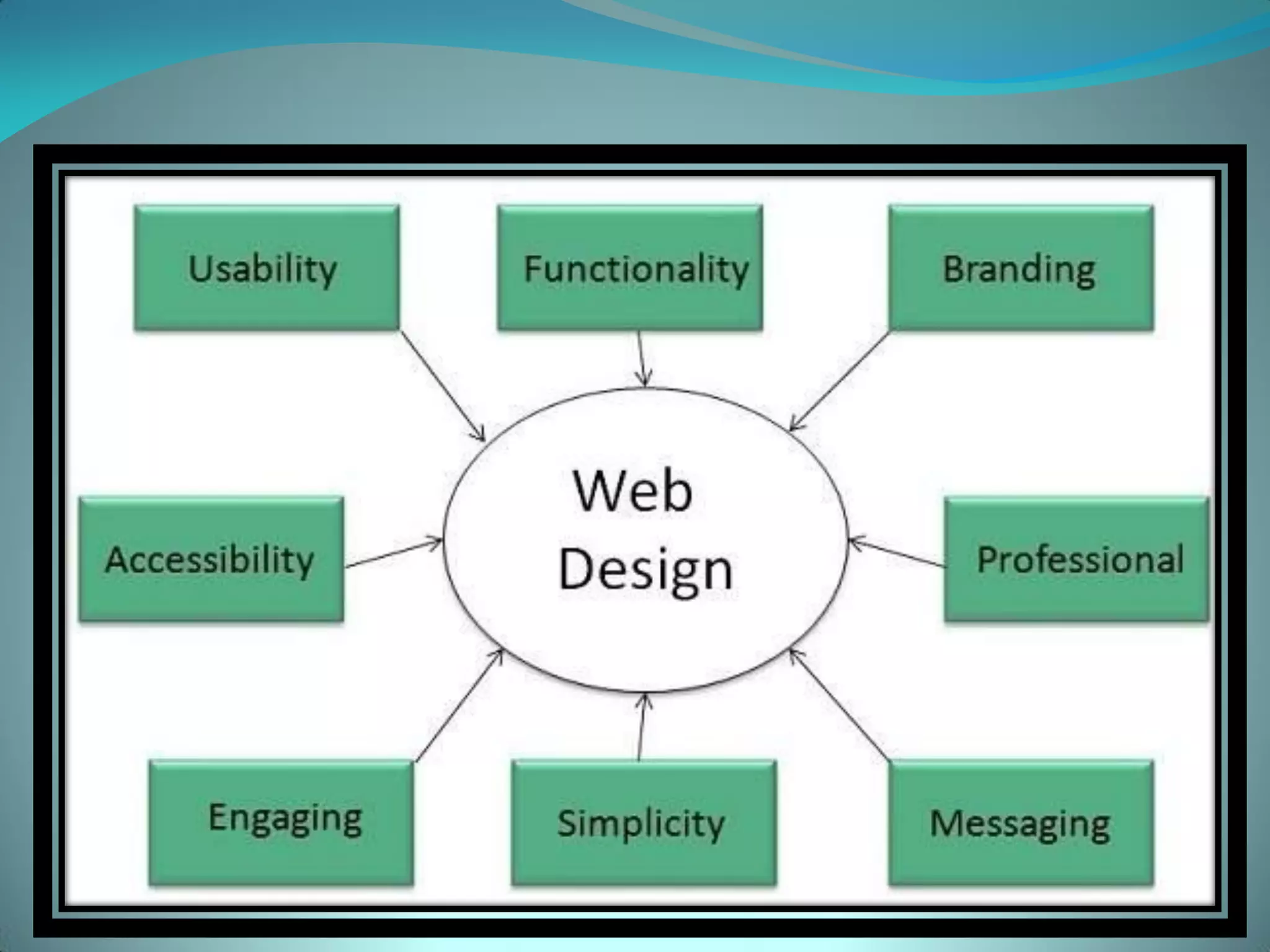 Usability

Functionality

Branding

Accessibility

Web Design

Professional

Engaging

Simplicity

Messaging